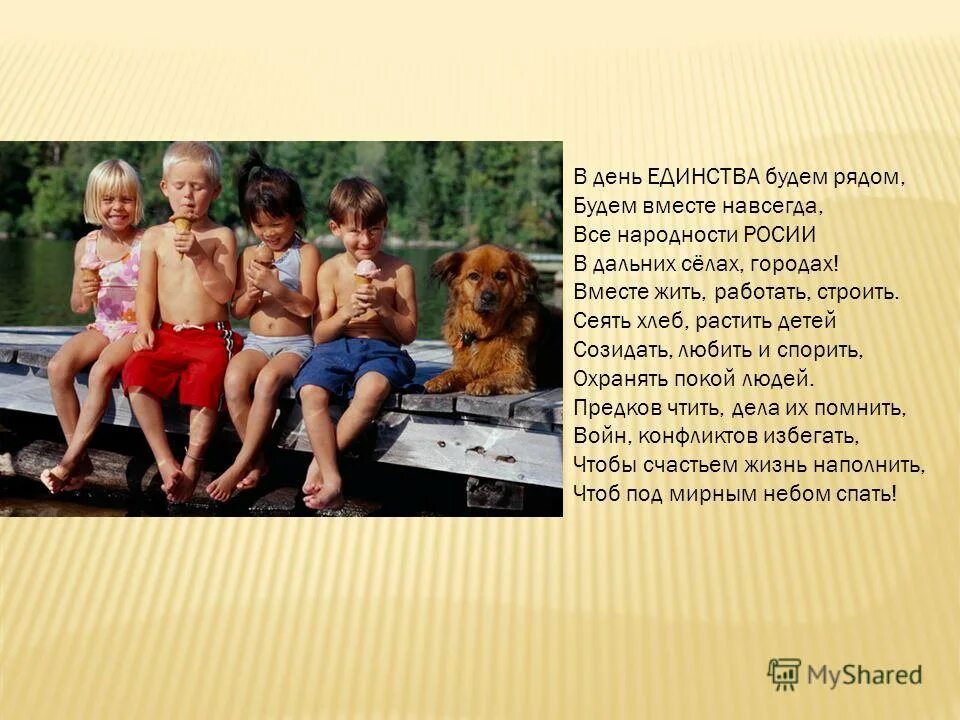 В день ЕДИНСТВА будем рядом,
Будем вместе навсегда,
Все народности РОСИИ
В дальних сёлах, городах!
Вместе жить, работать, строить.
Сеять хлеб, растить детей
Созидать, любить и спорить,
Охранять покой людей.
Предков чтить, дела их помнить,
Войн, конфликтов избегать,
Чтобы счастьем жизнь наполнить,
Чтоб под мирным небом спать!

MyShared